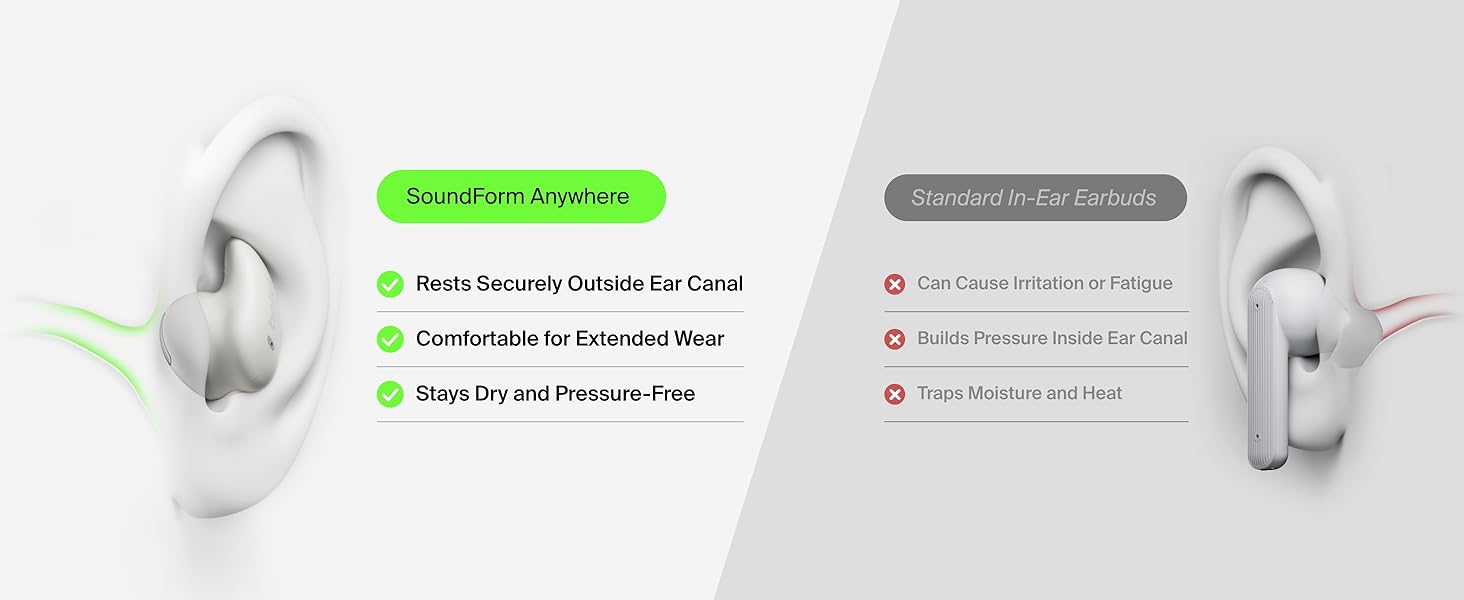 SoundForm Anywhere

Rests Securely Outside Ear Canal

Comfortable for Extended Wear

Stays Dry and Pressure-Free

Standard In-Ear Earbuds

Can Cause Irritation or Fatigue

Builds Pressure Inside Ear Canal

Traps Moisture and Heat